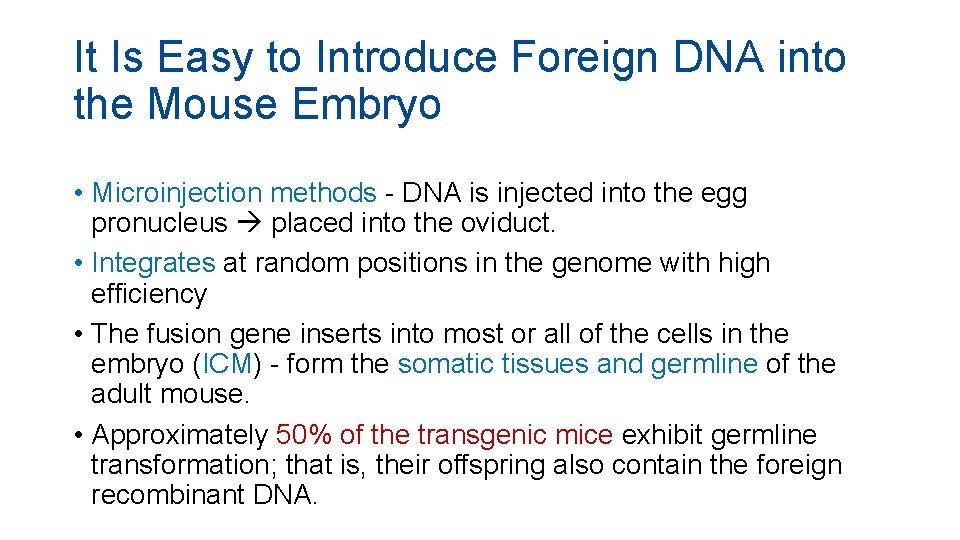 It Is Easy to Introduce Foreign DNA into the Mouse Embryo

• Microinjection methods - DNA is injected into the egg pronucleus → placed into the oviduct.
• Integrates at random positions in the genome with high efficiency
• The fusion gene inserts into most or all of the cells in the embryo (ICM) - form the somatic tissues and germline of the adult mouse.
• Approximately 50% of the transgenic mice exhibit germline transformation; that is, their offspring also contain the foreign recombinant DNA.